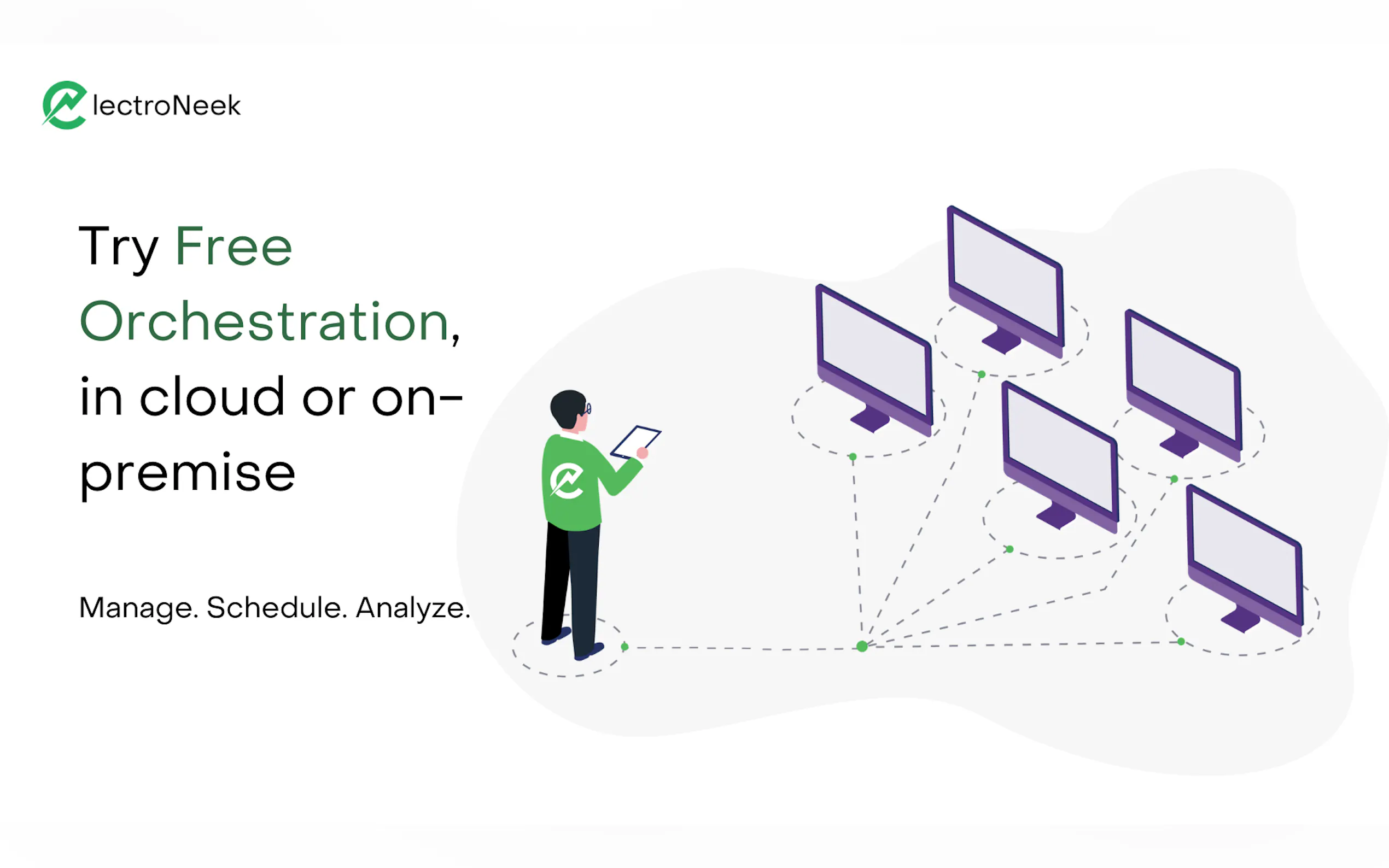 lectroNeek

Try Free Orchestration, in cloud or on-premise

Manage. Schedule. Analyze.